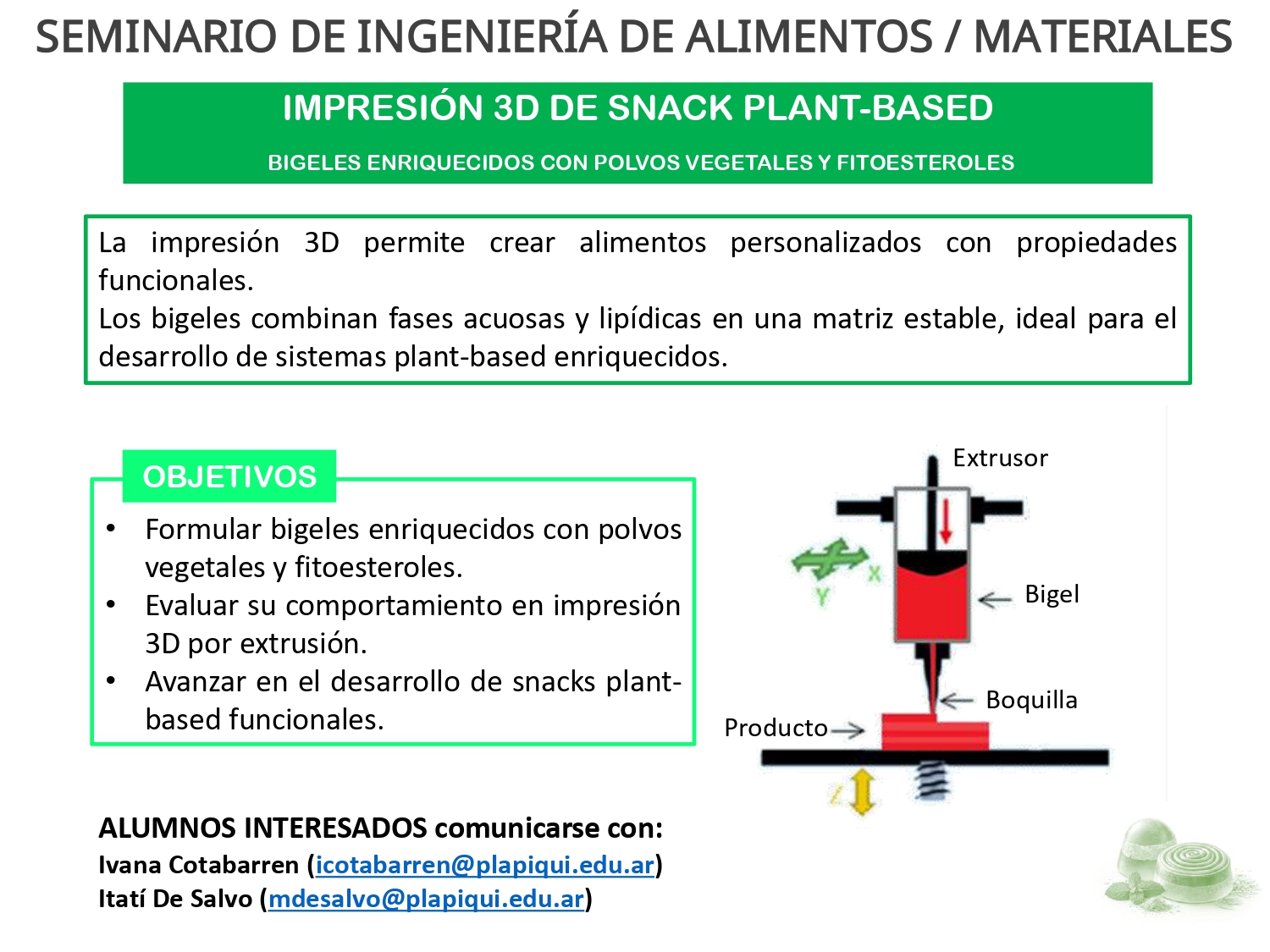 SEMINARIO DE INGENIERÍA DE ALIMENTOS / MATERIALES

IMPRESIÓN 3D DE SNACK PLANT-BASED

BIGELES ENRIQUECIDOS CON POLVOS VEGETALES Y FITOESTEROLES

La impresión 3D permite crear alimentos personalizados con propiedades funcionales.
Los bigeles combinan fases acuosas y lipídicas en una matriz estable, ideal para el desarrollo de sistemas plant-based enriquecidos.

OBJETIVOS

• Formular bigeles enriquecidos con polvos vegetales y fitoesteroles.
• Evaluar su comportamiento en impresión 3D por extrusión.
• Avanzar en el desarrollo de snacks plant-based funcionales.

Extrusor

X
Y

Bigel

Boquilla

Producto

Z

ALUMNOS INTERESADOS comunicarse con:
Ivana Cotabarren (icotabarren@plapiqui.edu.ar)
Itatí De Salvo (mdesalvo@plapiqui.edu.ar)